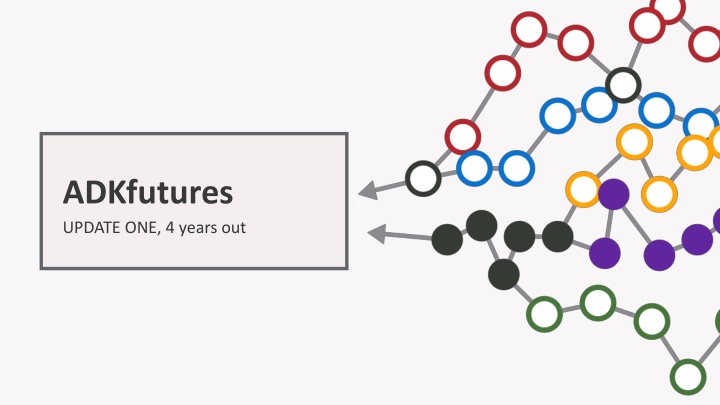 ADKfutures

UPDATE ONE, 4 years out